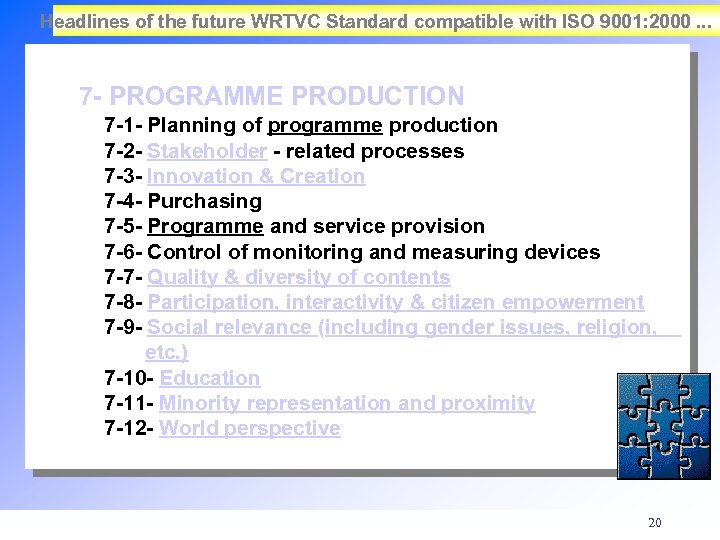 Headlines of the future WRTVC Standard compatible with ISO 9001:2000 ...

7- PROGRAMME PRODUCTION

7-1- Planning of programme production
7-2- Stakeholder - related processes
7-3- Innovation & Creation
7-4- Purchasing
7-5- Programme and service provision
7-6- Control of monitoring and measuring devices
7-7- Quality & diversity of contents
7-8- Participation, interactivity & citizen empowerment
7-9- Social relevance (including gender issues, religion, etc.)
7-10- Education
7-11- Minority representation and proximity
7-12- World perspective

20